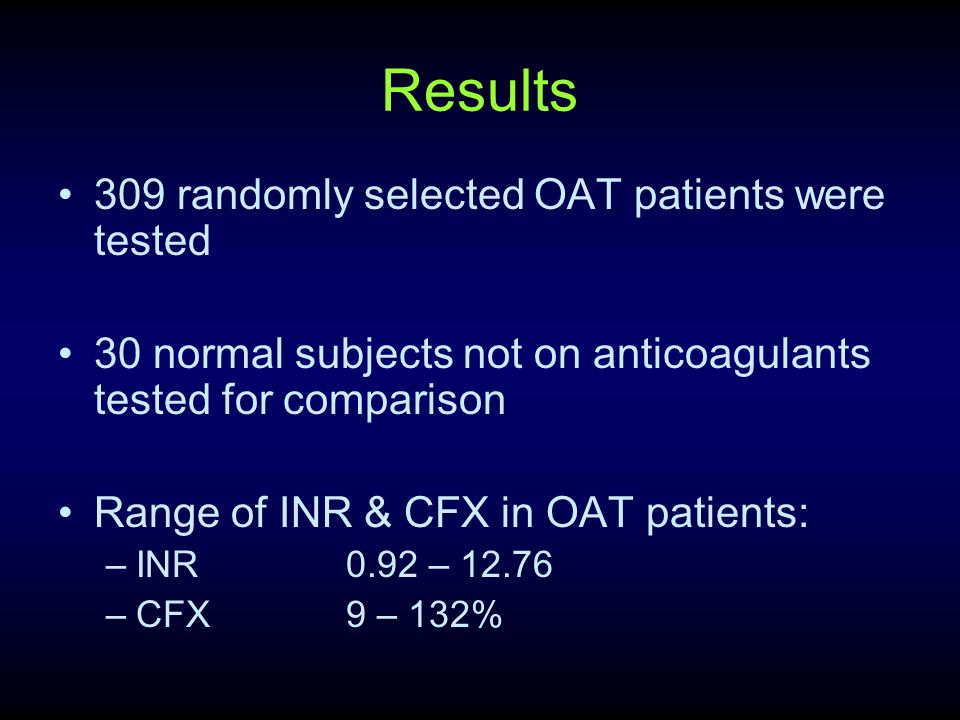 Results

• 309 randomly selected OAT patients were tested

• 30 normal subjects not on anticoagulants tested for comparison

• Range of INR & CFX in OAT patients:
– INR 0.92 – 12.76
– CFX 9 – 132%